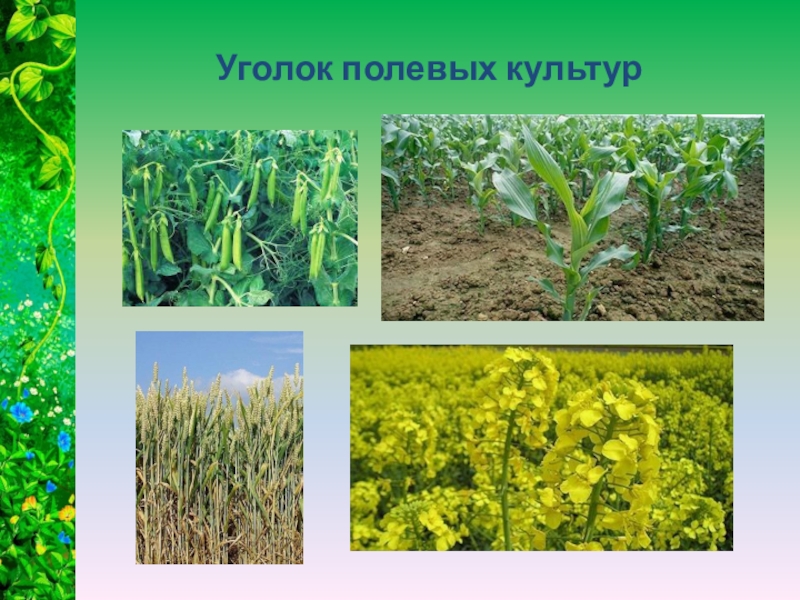 Уголок полевых культур